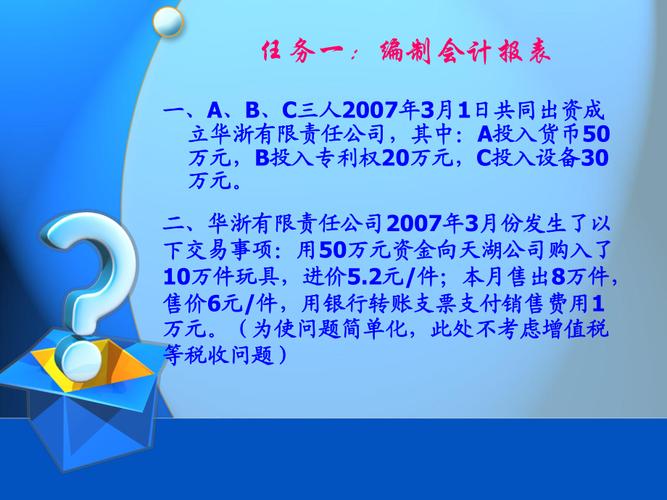 任务一：编制会计报表

一、A、B、C三人2007年3月1日共同出资成立华浙有限责任公司，其中：A投入货币50万元，B投入专利权20万元，C投入设备30万元。

二、华浙有限责任公司2007年3月份发生了以下交易事项：用50万元资金向天湖公司购入了10万件玩具，进价5.2元/件；本月售出8万件，售价6元/件，用银行转账支票支付销售费用1万元。（为使问题简单化，此处不考虑增值税等税收问题）